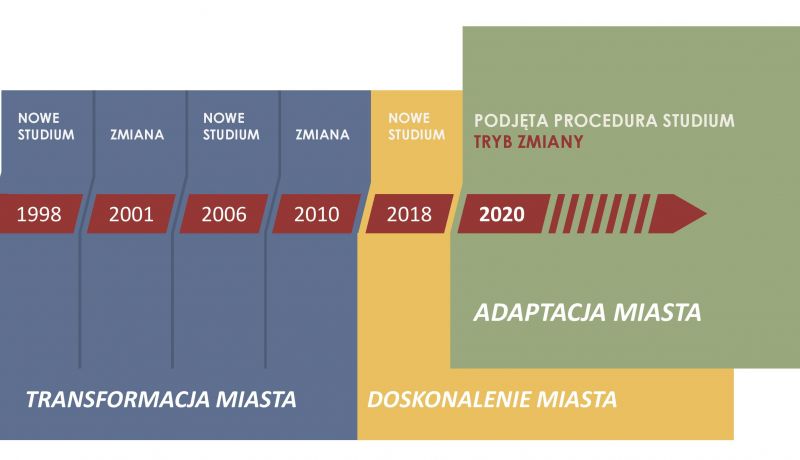 NOWE STUDIUM

ZMIANA

NOWE STUDIUM

ZMIANA

NOWE STUDIUM

PODJĘTA PROCEDURA STUDIUM
TRYB ZMIANY

1998

2001

2006

2010

2018

2020

ADAPTACJA MIASTA

TRANSFORMACJA MIASTA

DOSKONALENIE MIASTA